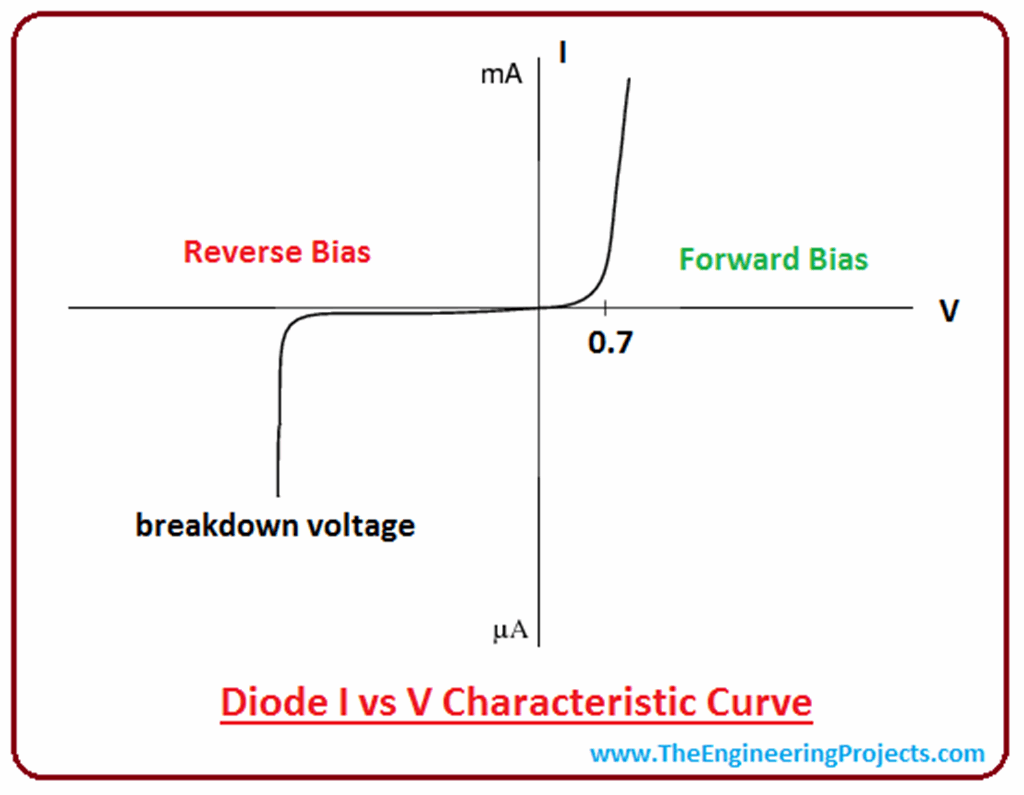 mA

I

Reverse Bias

Forward Bias

V

0.7

breakdown voltage

μA

Diode I vs V Characteristic Curve

www.TheEngineeringProjects.com